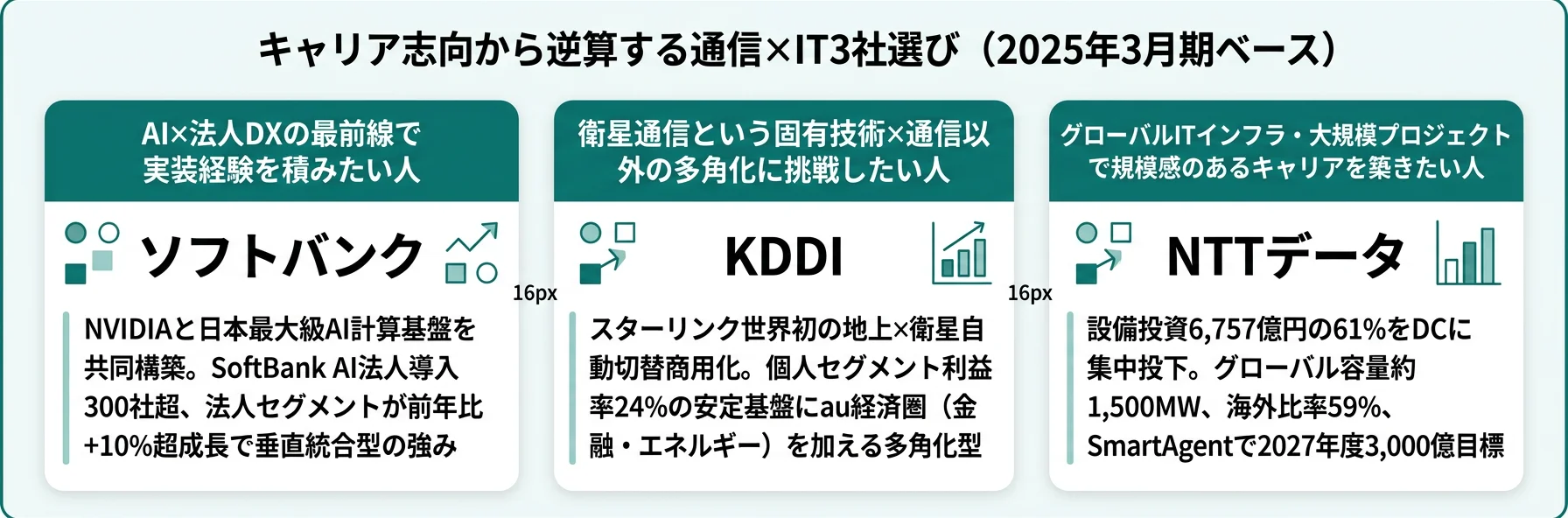 キャリア志向から逆算する通信×IT3社選び（2025年3月期ベース）

AI×法人DXの最前線で実装経験を積みたい人

ソフトバンク

NVIDIAと日本最大級AI計算基盤を共同構築。SoftBank AI法人導入300社超、法人セグメントが前年比+10%超成長で垂直統合型の強み

16px

衛星通信という固有技術×通信以外の多角化に挑戦したい人

KDDI

スターリンク世界初の地上×衛星自動切替商用化。個人セグメント利益率24%の安定基盤にau経済圏（金融・エネルギー）を加える多角化型

16px

グローバルITインフラ・大規模プロジェクトで規模感のあるキャリアを築きたい人

NTTデータ

設備投資6,757億円の61%をDCに集中投下。グローバル容量約1,500MW、海外比率59%、SmartAgentで2027年度3,000億目標